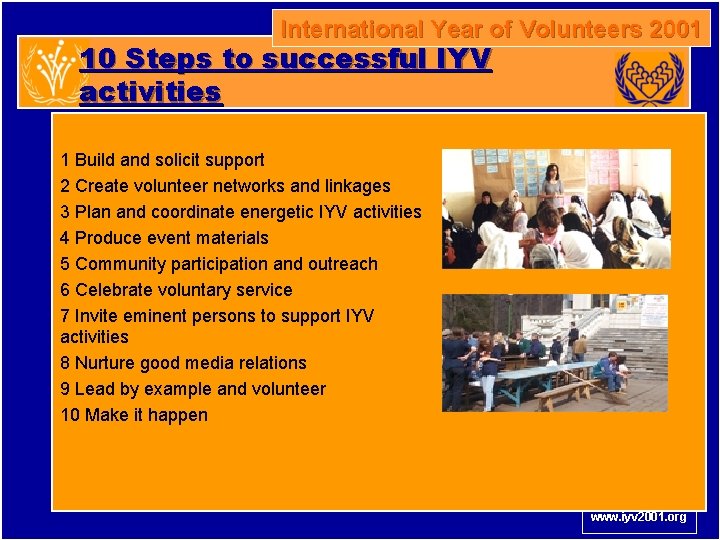 International Year of Volunteers 2001

10 Steps to successful IYV activities

1 Build and solicit support
2 Create volunteer networks and linkages
3 Plan and coordinate energetic IYV activities
4 Produce event materials
5 Community participation and outreach
6 Celebrate voluntary service
7 Invite eminent persons to support IYV activities
8 Nurture good media relations
9 Lead by example and volunteer
10 Make it happen

www.iyv2001.org